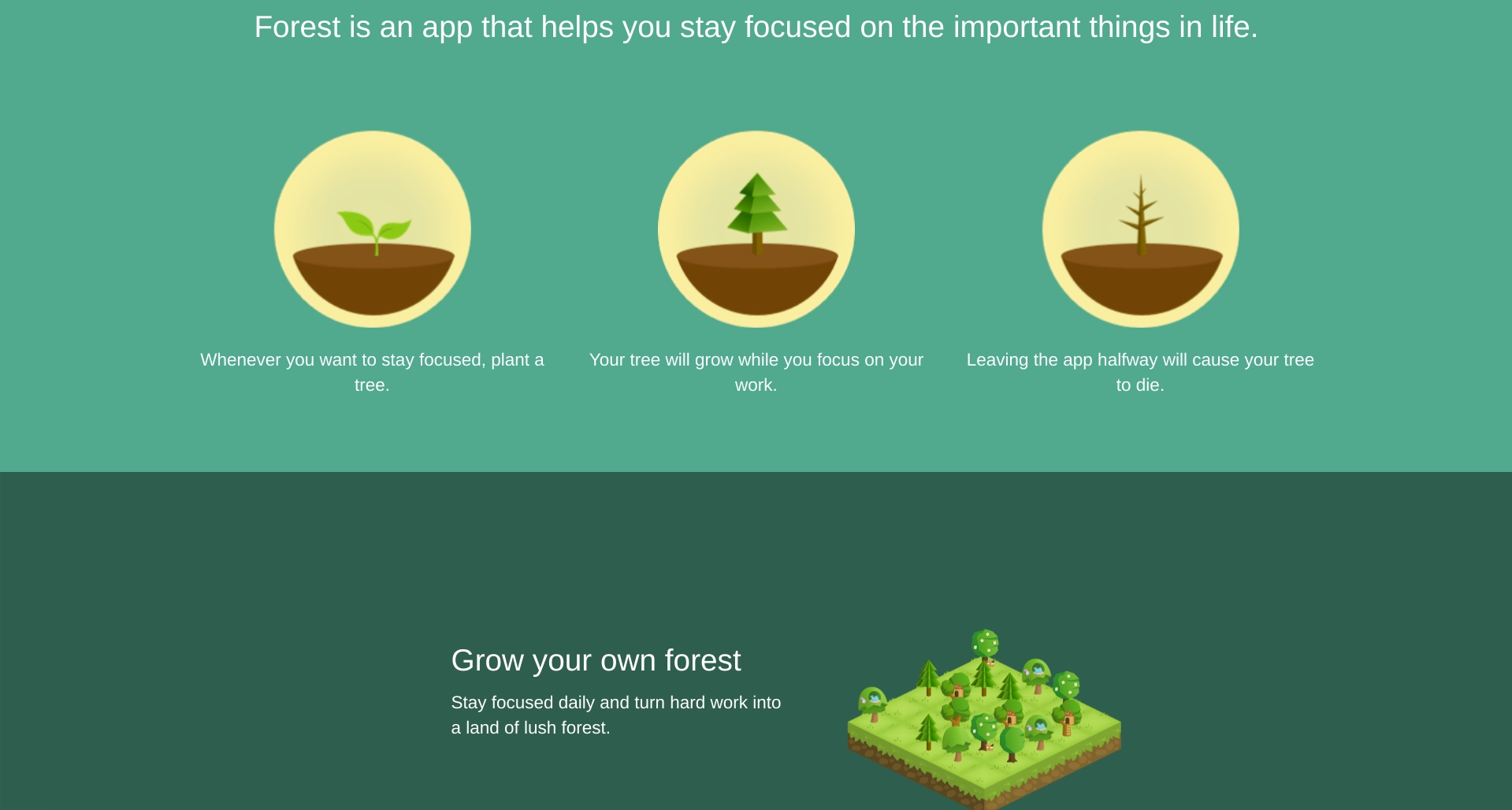 Forest is an app that helps you stay focused on the important things in life.

Whenever you want to stay focused, plant a tree.

Your tree will grow while you focus on your work.

Leaving the app halfway will cause your tree to die.

Grow your own forest

Stay focused daily and turn hard work into a land of lush forest.